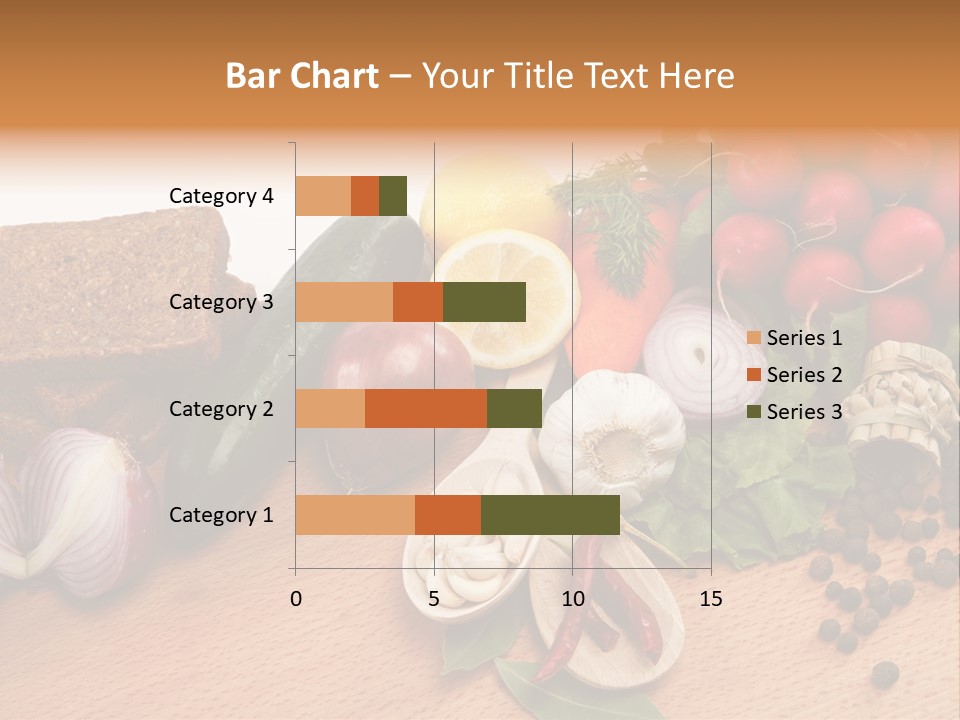 Bar Chart – Your Title Text Here

Category 4
Category 3
Category 2
Category 1

0
5
10
15

Series 1
Series 2
Series 3